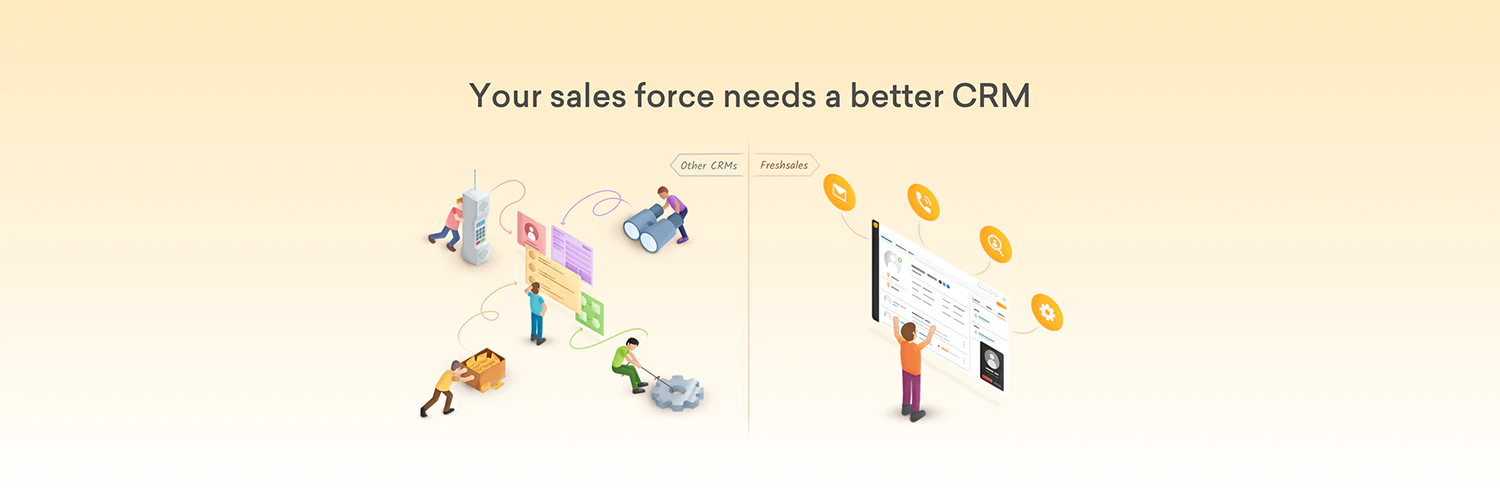 Your sales force needs a better CRM

Other CRMs

Freshsales